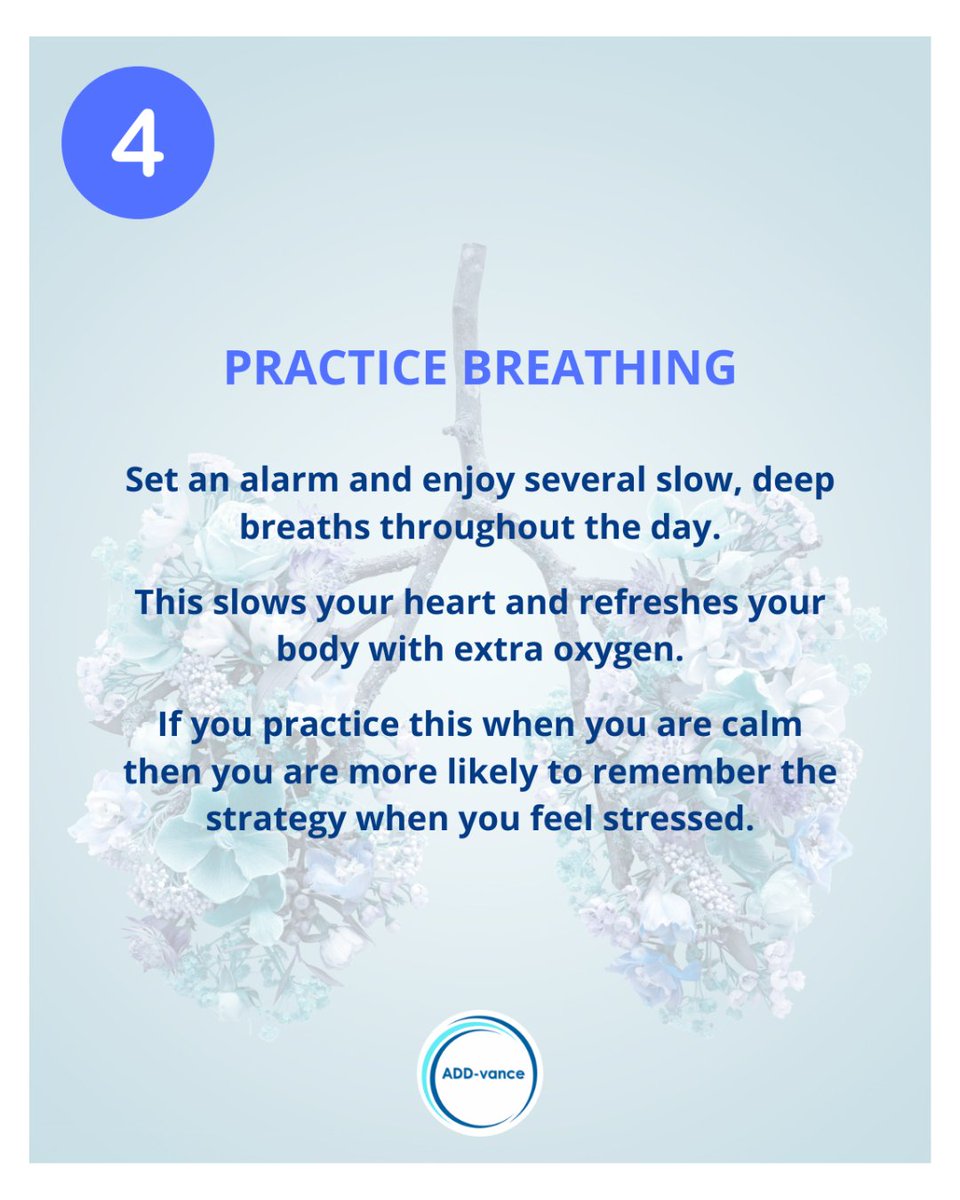 4

PRACTICE BREATHING

Set an alarm and enjoy several slow, deep breaths throughout the day.

This slows your heart and refreshes your body with extra oxygen.

If you practice this when you are calm then you are more likely to remember the strategy when you feel stressed.

ADD-vance